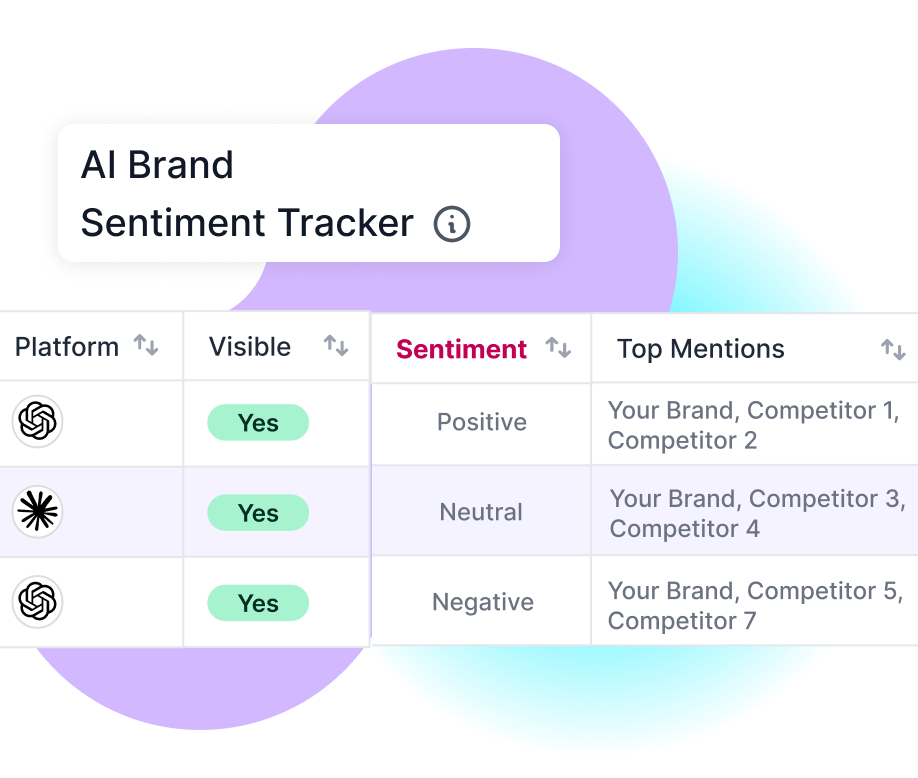 AI Brand Sentiment Tracker

| Platform | Visible | Sentiment | Top Mentions |
|---|---|---|---|
| | Yes | Positive | Your Brand, Competitor 1, Competitor 2 |
| | Yes | Neutral | Your Brand, Competitor 3, Competitor 4 |
| | Yes | Negative | Your Brand, Competitor 5, Competitor 7 |